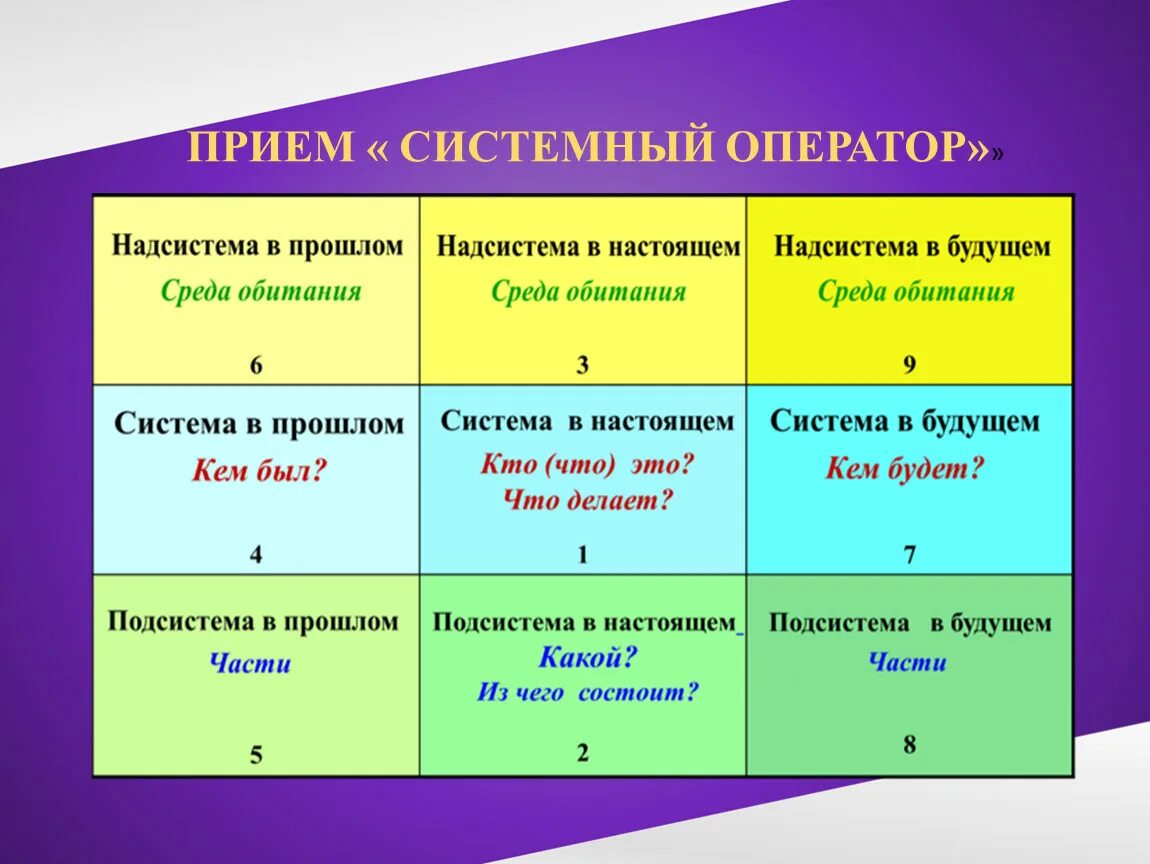 ПРИЕМ « СИСТЕМНЫЙ ОПЕРАТОР»»

| Надсистема в прошлом Среда обитания 6 | Надсистема в настоящем Среда обитания 3 | Надсистема в будущем Среда обитания 9 |
|---|---|---|
| Система в прошлом Кем был? 4 | Система в настоящем Кто (что) это? Что делает? 1 | Система в будущем Кем будет? 7 |
| Подсистема в прошлом Части 5 | Подсистема в настоящем Какой? Из чего состоит? 2 | Подсистема в будущем Части 8 |